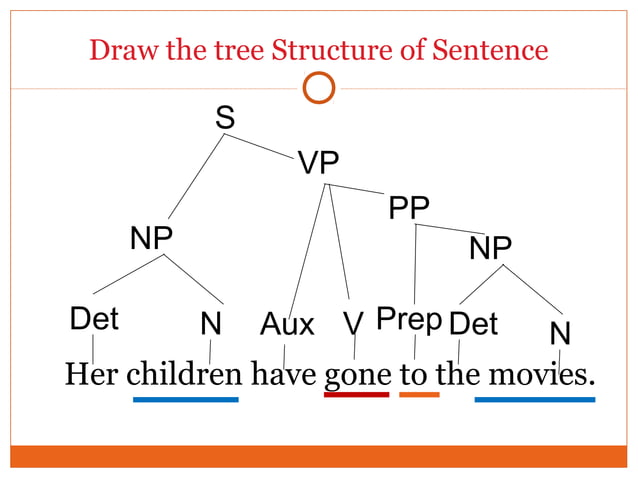 Draw the tree Structure of Sentence

S
VP
PP
NP
NP
Det
N
Aux
V
Prep
Det
N

Her children have gone to the movies.